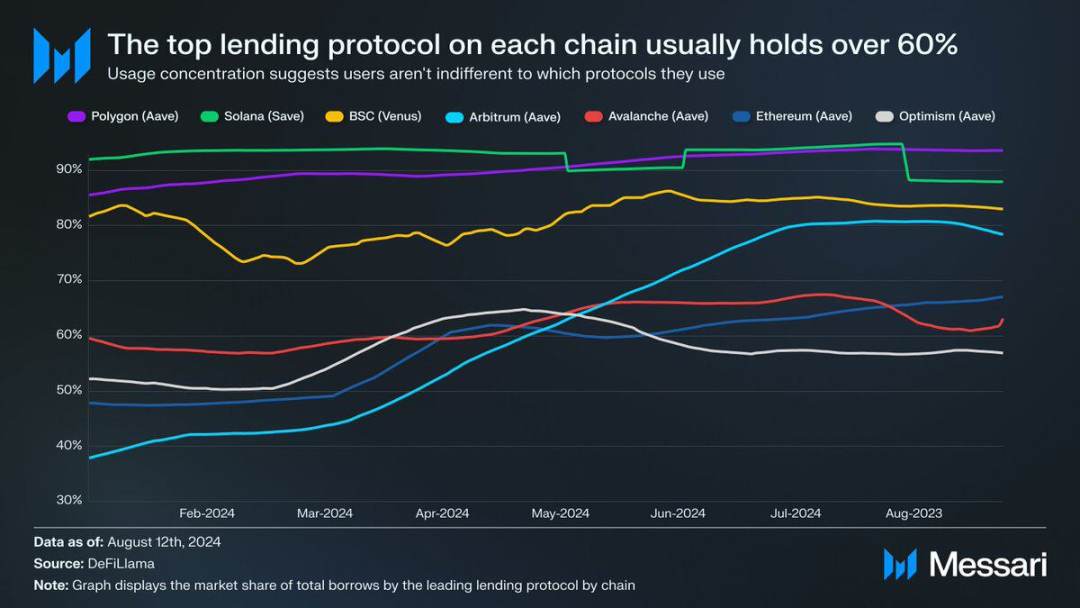 The top lending protocol on each chain usually holds over 60%

Usage concentration suggests users aren't indifferent to which protocols they use

Polygon (Aave)
Solana (Save)
BSC (Venus)
Arbitrum (Aave)
Avalanche (Aave)
Ethereum (Aave)
Optimism (Aave)

90%
80%
70%
60%
50%
40%
30%

Feb-2024
Mar-2024
Apr-2024
May-2024
Jun-2024
Jul-2024
Aug-2023

Data as of: August 12th, 2024
Source: DeFiLlama
Note: Graph displays the market share of total borrows by the leading lending protocol by chain

Messari